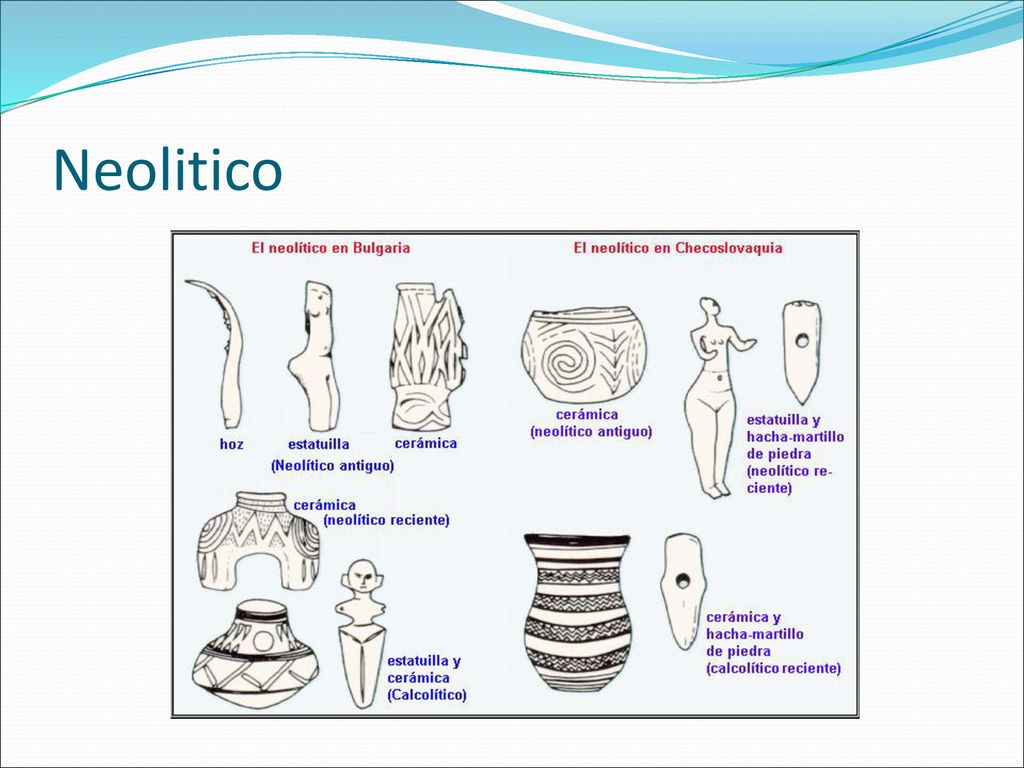 Neolitico

El neolítico en Bulgaria

hoz

estatuilla

cerámica

(Neolítico antiguo)

cerámica (neolítico reciente)

estatuilla y cerámica (Calcolítico)

El neolítico en Checoslovaquia

cerámica (neolítico antiguo)

estatuilla y hacha-martillo de piedra (neolítico reciente)

cerámica y hacha-martillo de piedra (calcolítico reciente)